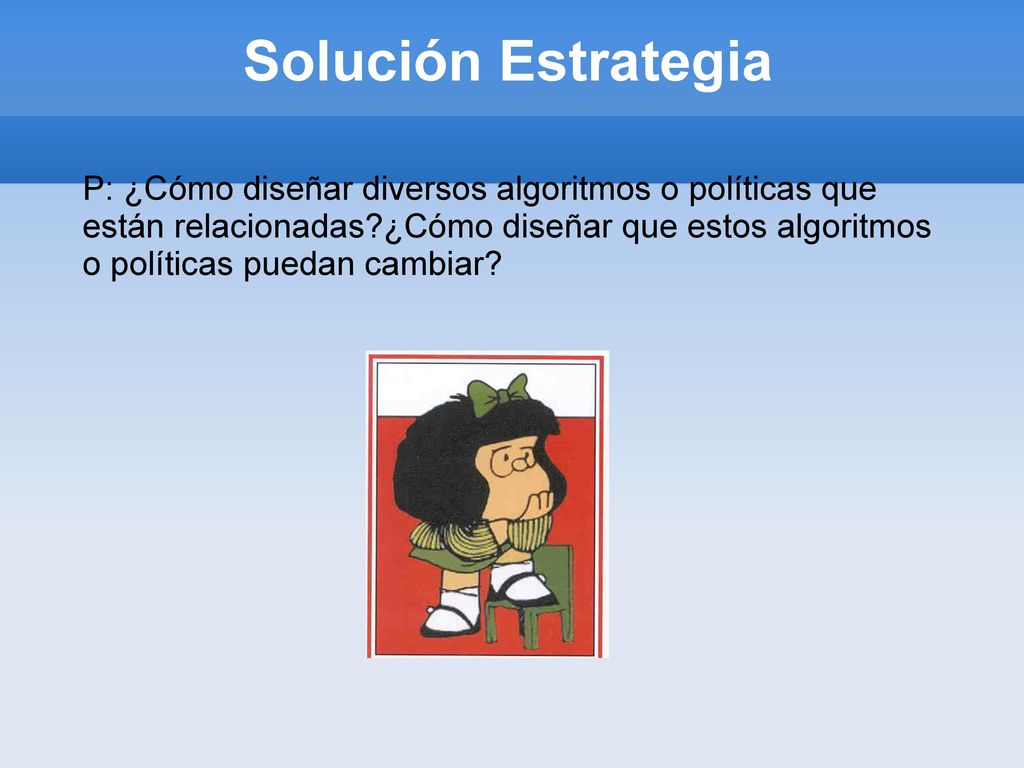 Solución Estrategia

P: ¿Cómo diseñar diversos algoritmos o políticas que están relacionadas?¿Cómo diseñar que estos algoritmos o políticas puedan cambiar?